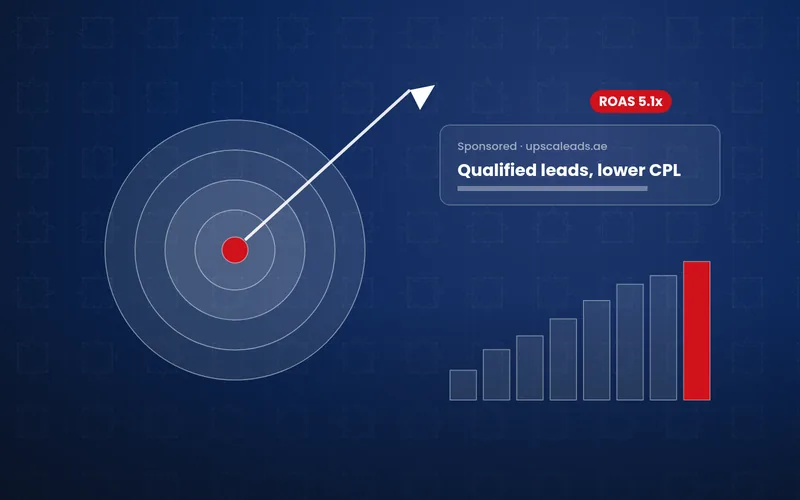 ROAS 5.1x

Sponsored · upscaleads.ae

Qualified leads, lower CPL